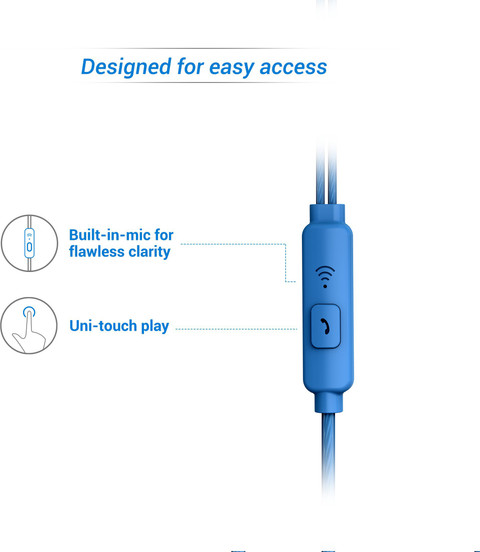 Designed for easy access

Built-in-mic for flawless clarity

Uni-touch play